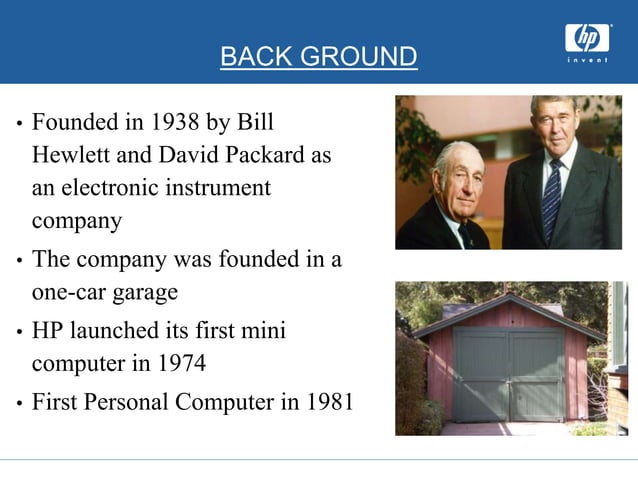 BACK GROUND

hp
invent

• Founded in 1938 by Bill Hewlett and David Packard as an electronic instrument company

• The company was founded in a one-car garage

• HP launched its first mini computer in 1974

• First Personal Computer in 1981